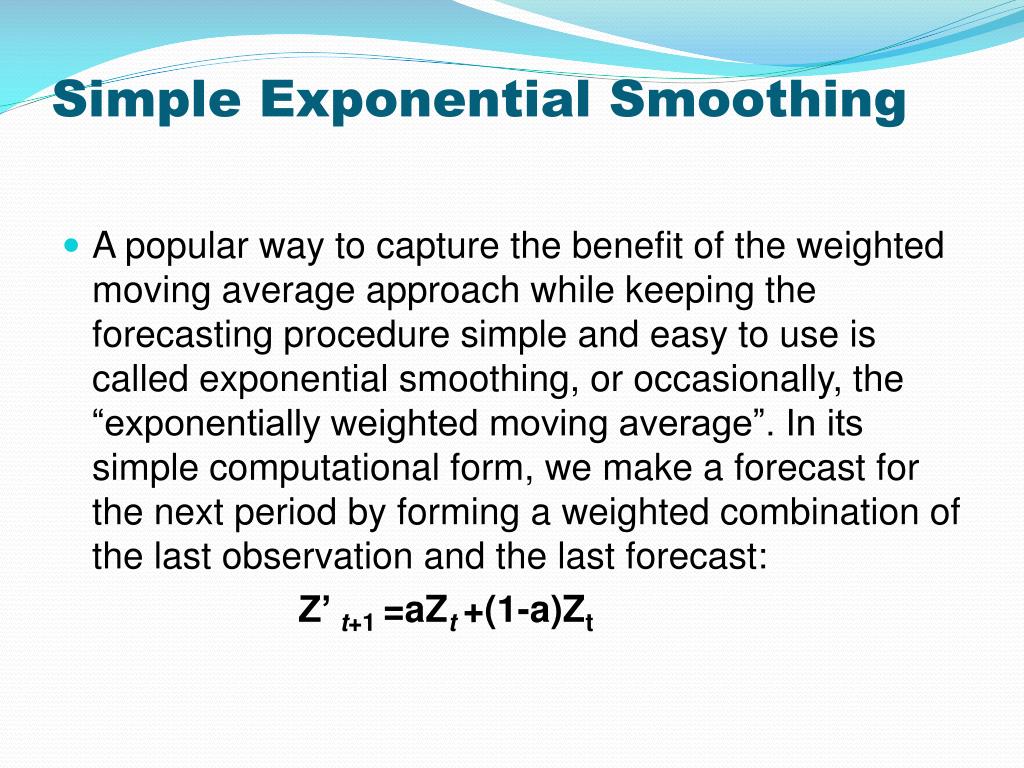 Simple Exponential Smoothing

A popular way to capture the benefit of the weighted moving average approach while keeping the forecasting procedure simple and easy to use is called exponential smoothing, or occasionally, the “exponentially weighted moving average”. In its simple computational form, we make a forecast for the next period by forming a weighted combination of the last observation and the last forecast:

$Z'_{t+1} = aZ_t + (1-a)Z_t$